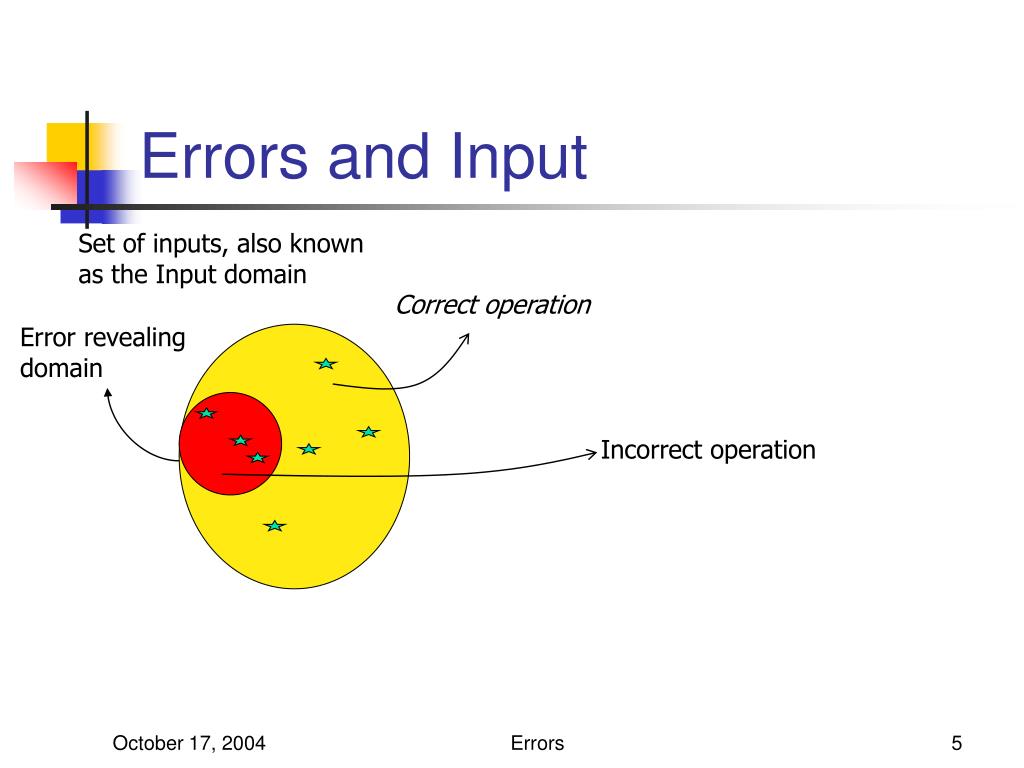 Errors and Input

Set of inputs, also known as the Input domain

Correct operation

Error revealing domain

Incorrect operation

October 17, 2004

Errors

5